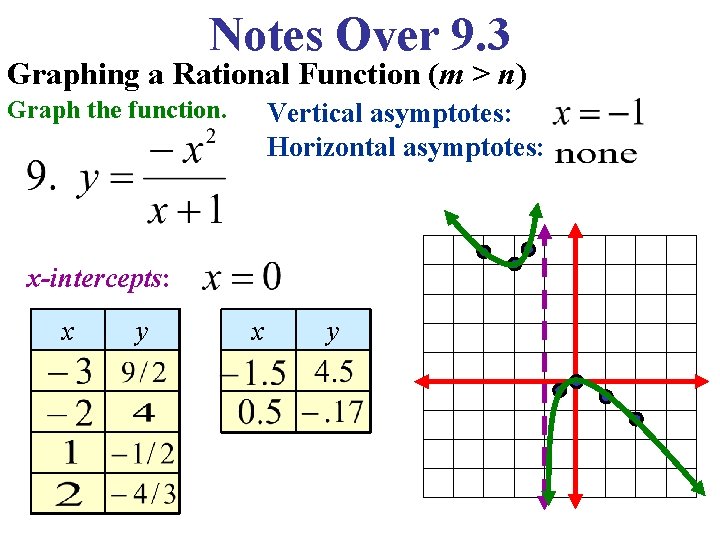 Notes Over 9.3

Graphing a Rational Function ($m > n$)

Graph the function.

Vertical asymptotes: $x = -1$

Horizontal asymptotes: none

9. $y = \frac{-x^2}{x+1}$

x-intercepts: $x = 0$

| $x$ | $y$ |
|---|---|
| $-3$ | $9/2$ |
| $-2$ | $4$ |
| $1$ | $-1/2$ |
| $2$ | $-4/3$ |

| $x$ | $y$ |
|---|---|
| $-1.5$ | $4.5$ |
| $0.5$ | $-.17$ |